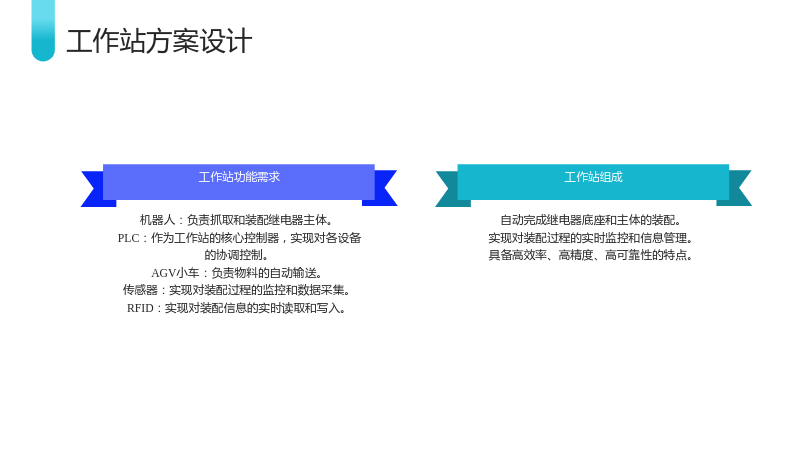 工作站方案设计

工作站功能需求

机器人：负责抓取和装配继电器主体。
PLC：作为工作站的核心控制器，实现对各设备的协调控制。
AGV小车：负责物料的自动输送。
传感器：实现对装配过程的监控和数据采集。
RFID：实现对装配信息的实时读取和写入。

工作站组成

自动完成继电器底座和主体的装配。
实现对装配过程的实时监控和信息管理。
具备高效率、高精度、高可靠性的特点。